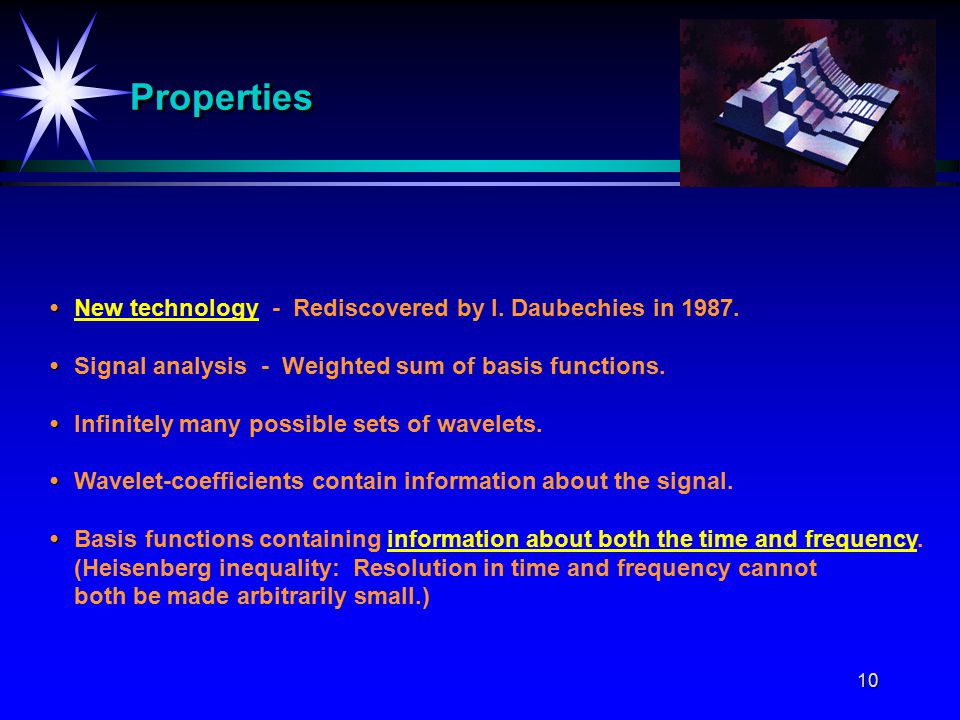 Properties

• New technology - Rediscovered by I. Daubechies in 1987.

• Signal analysis - Weighted sum of basis functions.

• Infinitely many possible sets of wavelets.

• Wavelet-coefficients contain information about the signal.

• Basis functions containing information about both the time and frequency. (Heisenberg inequality: Resolution in time and frequency cannot both be made arbitrarily small.)

10